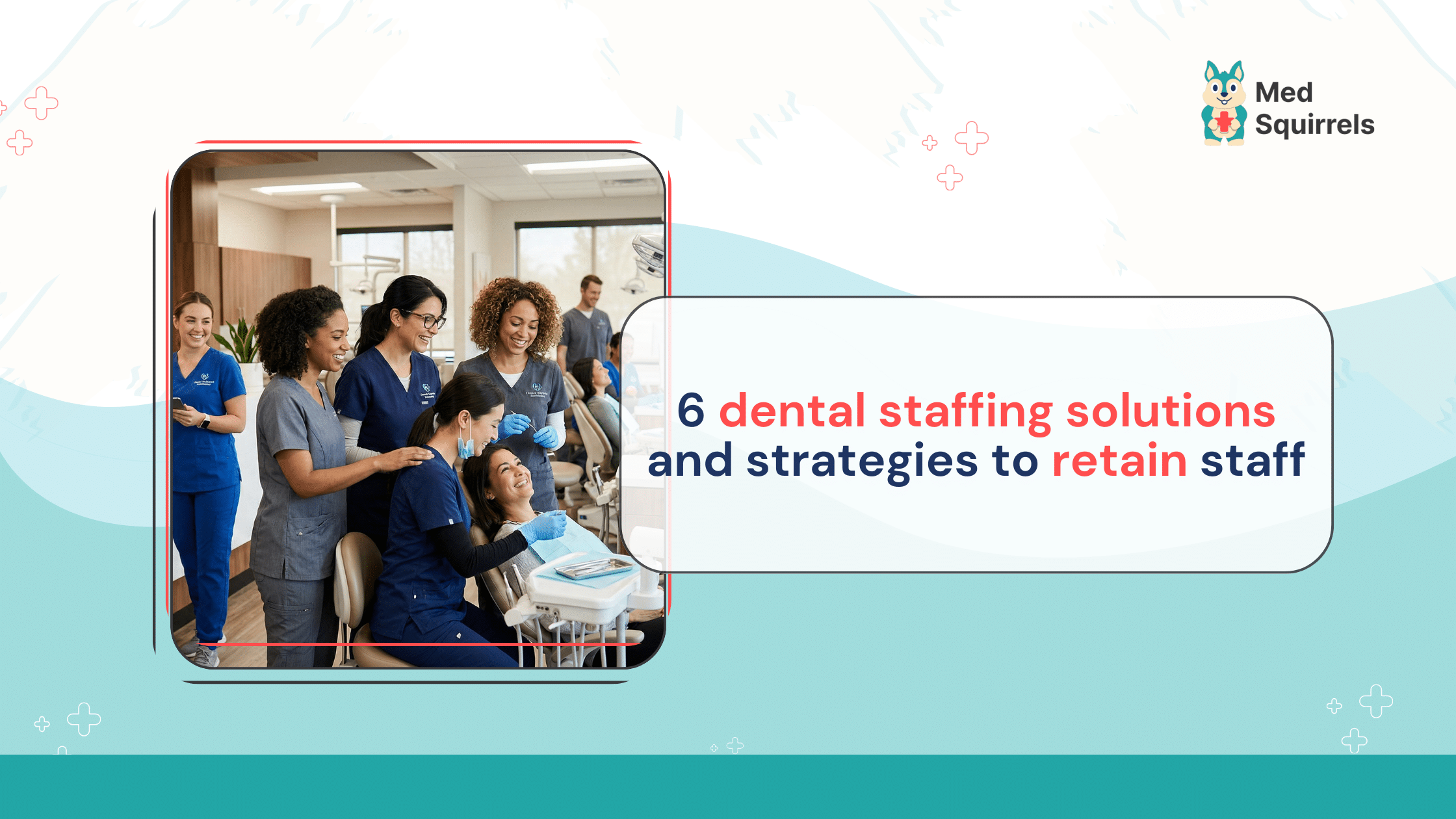 Med Squirrels

6 dental staffing solutions and strategies to retain staff